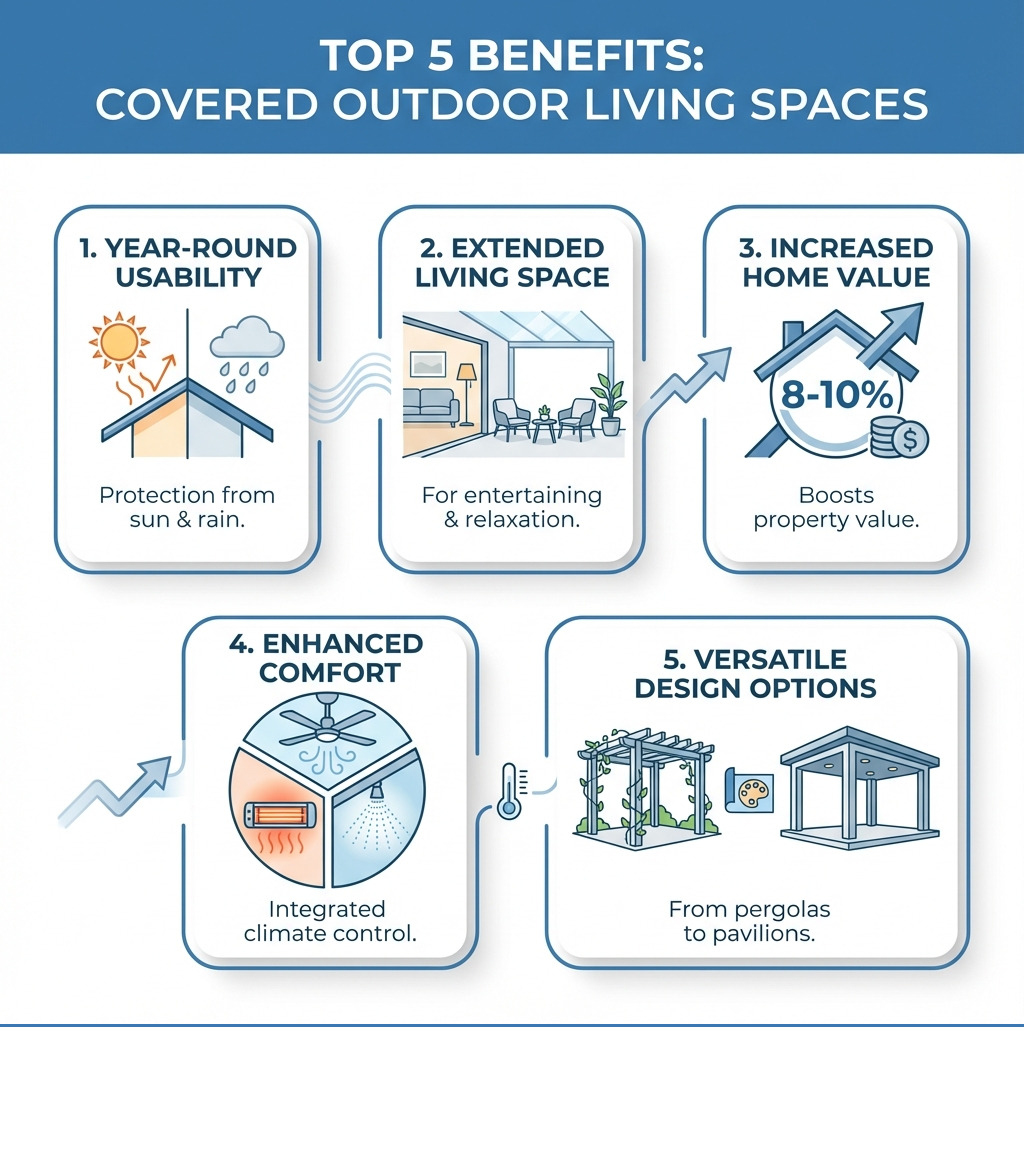 TOP 5 BENEFITS: COVERED OUTDOOR LIVING SPACES

1. YEAR-ROUND USABILITY

Protection from sun & rain.

2. EXTENDED LIVING SPACE

For entertaining & relaxation.

3. INCREASED HOME VALUE

8-10%

$

Boosts property value.

4. ENHANCED COMFORT

Integrated climate control.

5. VERSATILE DESIGN OPTIONS

From pergolas to pavilions.